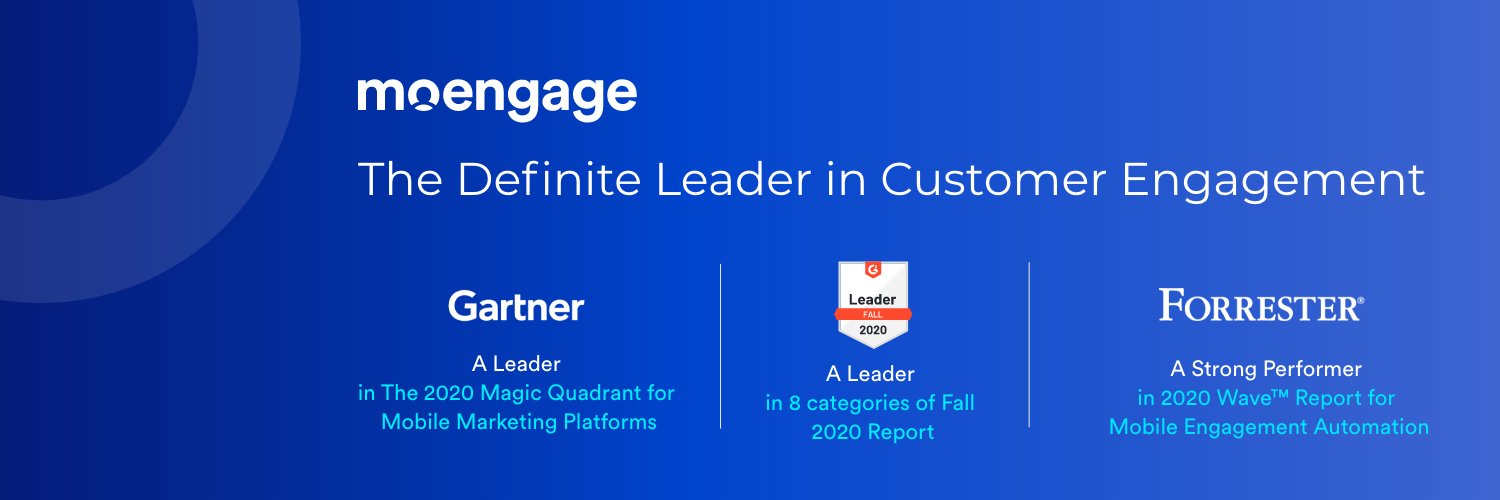 moengage

The Definite Leader in Customer Engagement

Gartner

A Leader
in The 2020 Magic Quadrant for Mobile Marketing Platforms

G2
Leader
FALL
2020

A Leader
in 8 categories of Fall 2020 Report

FORRESTER®

A Strong Performer
in 2020 Wave™ Report for Mobile Engagement Automation